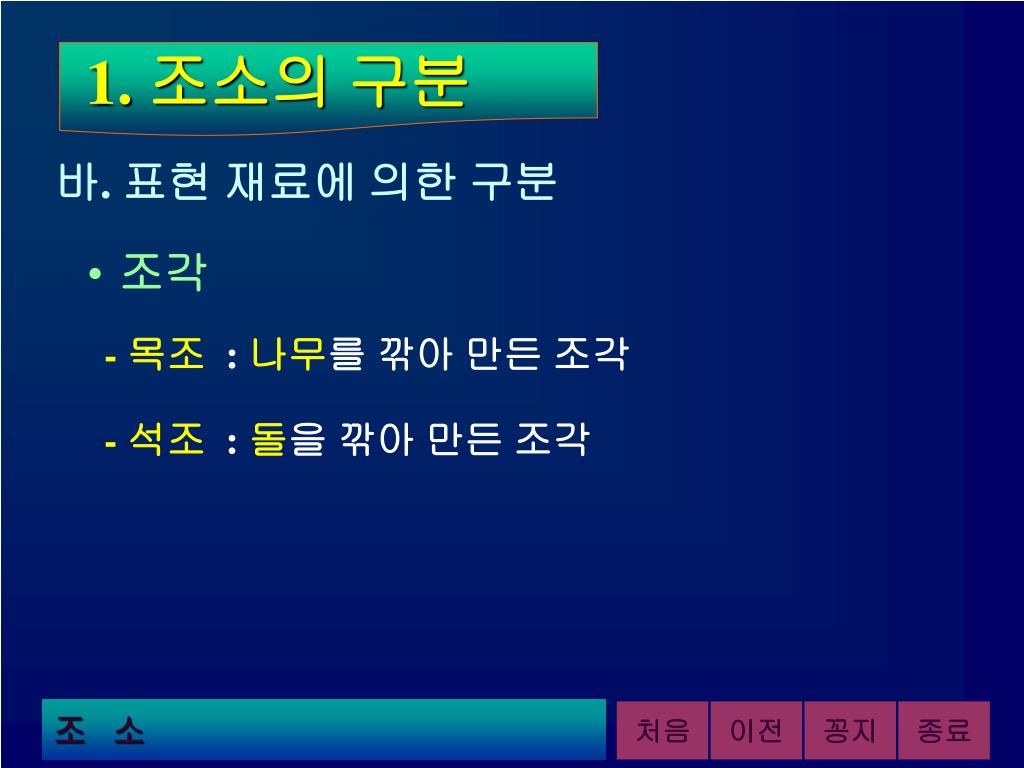 1. 조소의 구분

바. 표현 재료에 의한 구분

• 조각

- 목조 : 나무를 깎아 만든 조각

- 석조 : 돌을 깎아 만든 조각

조 소

처음 이전 꽁지 종료